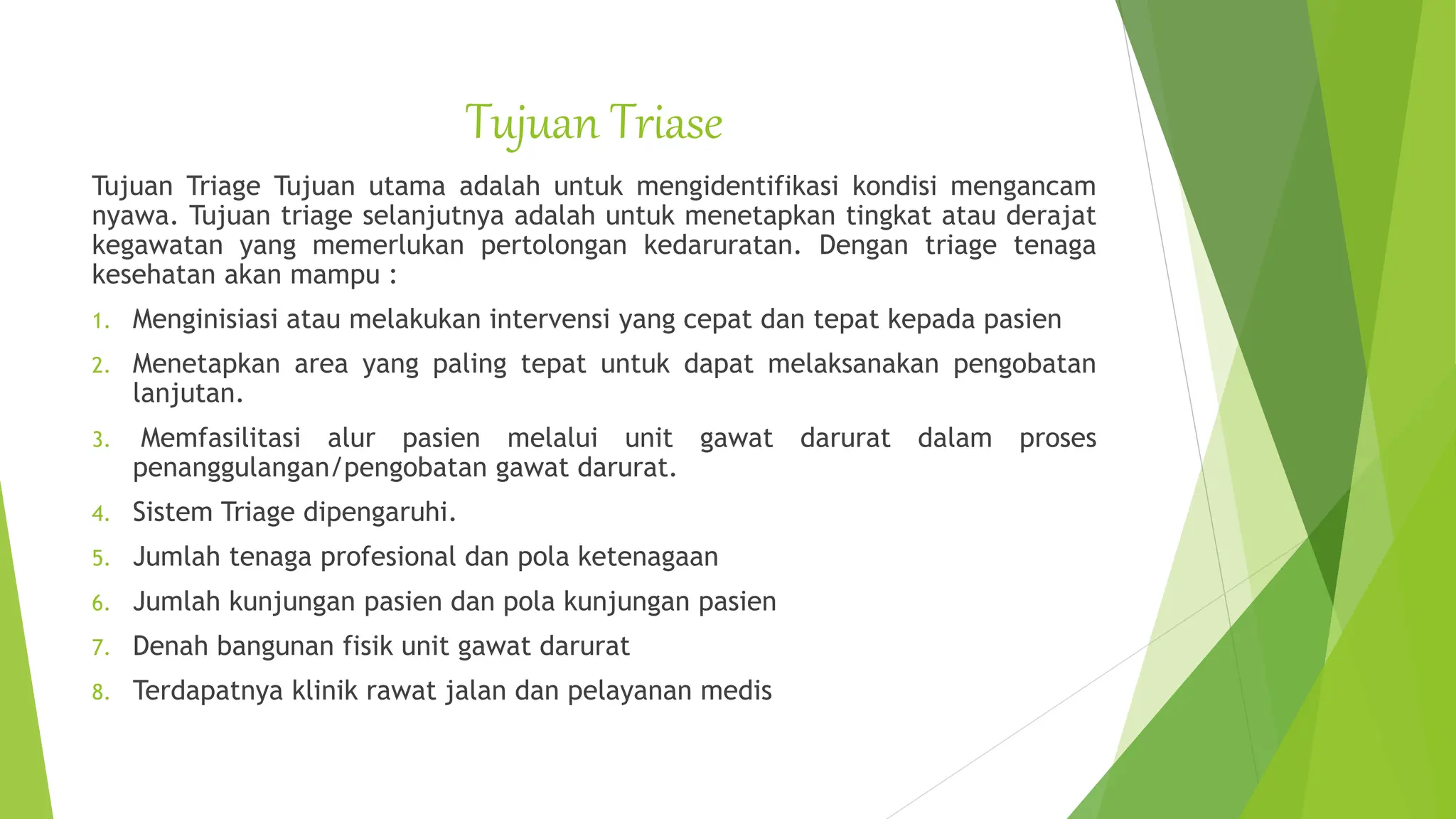 Tujuan Triase

Tujuan Triage Tujuan utama adalah untuk mengidentifikasi kondisi mengancam nyawa. Tujuan triage selanjutnya adalah untuk menetapkan tingkat atau derajat kegawatan yang memerlukan pertolongan kedaruratan. Dengan triage tenaga kesehatan akan mampu :

1. Menginisiasi atau melakukan intervensi yang cepat dan tepat kepada pasien
2. Menetapkan area yang paling tepat untuk dapat melaksanakan pengobatan lanjutan.
3. Memfasilitasi alur pasien melalui unit gawat darurat dalam proses penanggulangan/pengobatan gawat darurat.
4. Sistem Triage dipengaruhi.
5. Jumlah tenaga profesional dan pola ketenagaan
6. Jumlah kunjungan pasien dan pola kunjungan pasien
7. Denah bangunan fisik unit gawat darurat
8. Terdapatnya klinik rawat jalan dan pelayanan medis